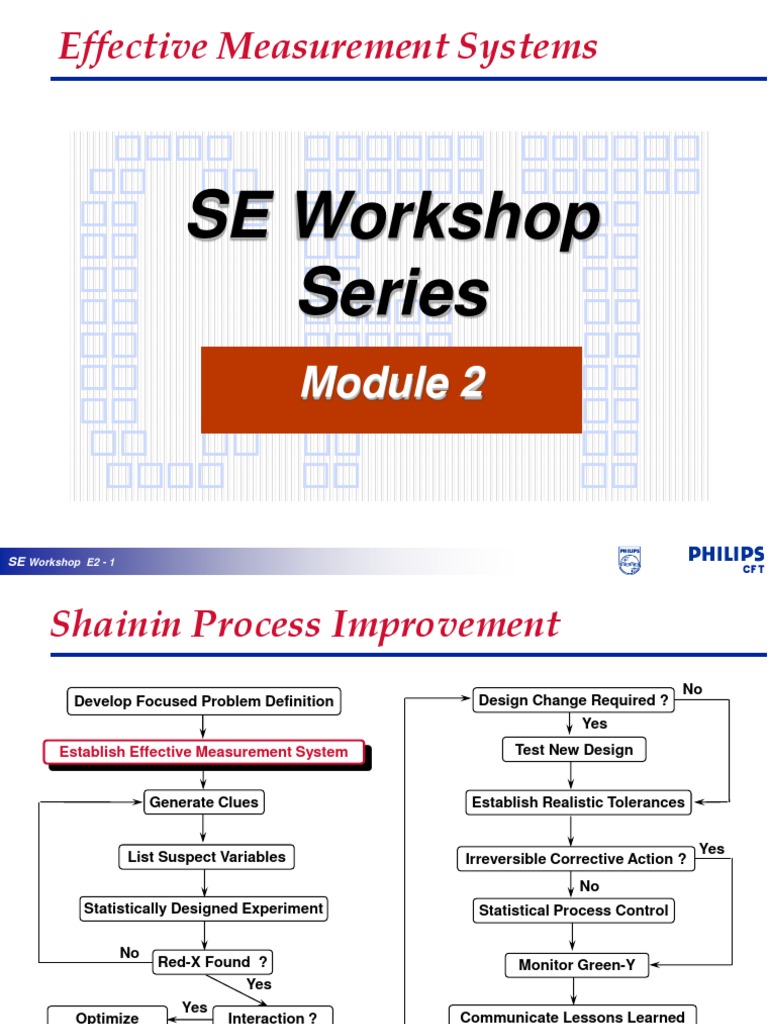 Effective Measurement Systems

SE Workshop Series

Module 2

SE Workshop E2 - 1

PHILIPS

PHILIPS CFT

Shainin Process Improvement

Develop Focused Problem Definition

Establish Effective Measurement System

Generate Clues

List Suspect Variables

Statistically Designed Experiment

No

Red-X Found ?

Yes

Yes

Optimize

Interaction ?

Design Change Required ?

No

Yes

Test New Design

Establish Realistic Tolerances

Irreversible Corrective Action ?

Yes

No

Statistical Process Control

Monitor Green-Y

Communicate Lessons Learned